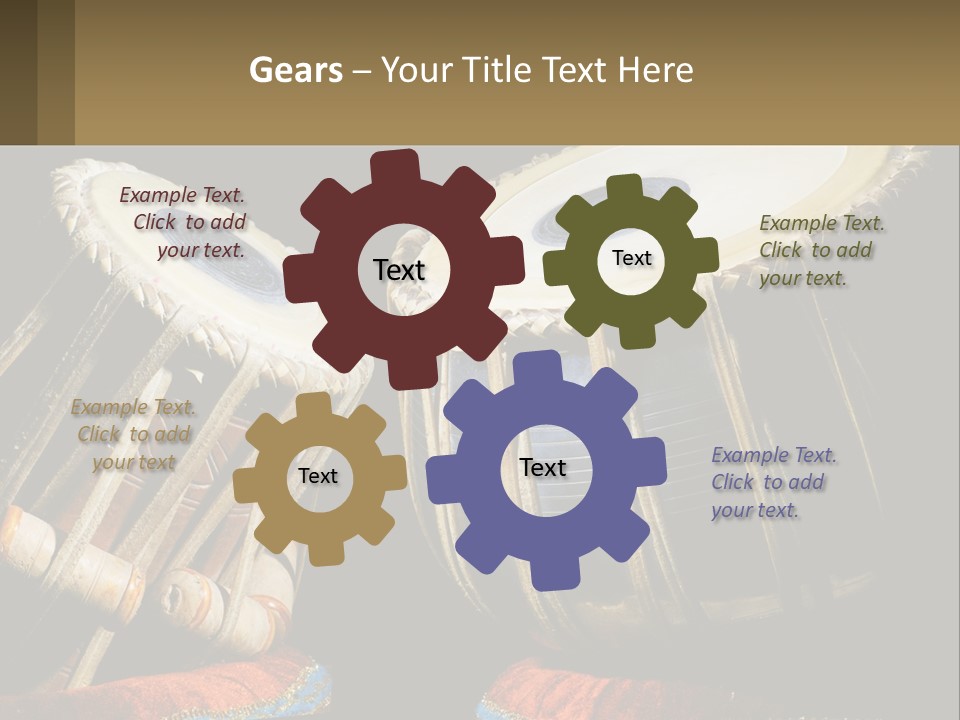 Gears – Your Title Text Here

Example Text. Click to add your text.

Text

Text

Example Text. Click to add your text.

Example Text. Click to add your text

Text

Text

Example Text. Click to add your text.